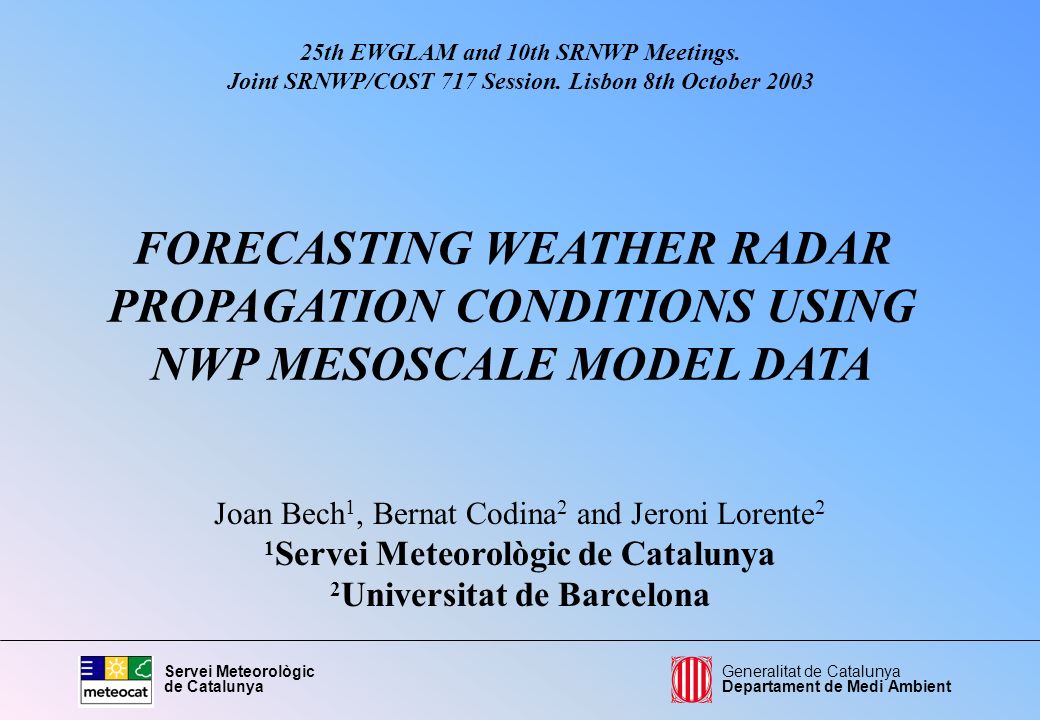 25th EWGLAM and 10th SRNWP Meetings.
Joint SRNWP/COST 717 Session. Lisbon 8th October 2003

FORECASTING WEATHER RADAR PROPAGATION CONDITIONS USING NWP MESOSCALE MODEL DATA

Joan Bech$^1$, Bernat Codina$^2$ and Jeroni Lorente$^2$
$^1$Servei Meteorològic de Catalunya
$^2$Universitat de Barcelona

meteocat
Servei Meteorològic de Catalunya

Generalitat de Catalunya
Departament de Medi Ambient